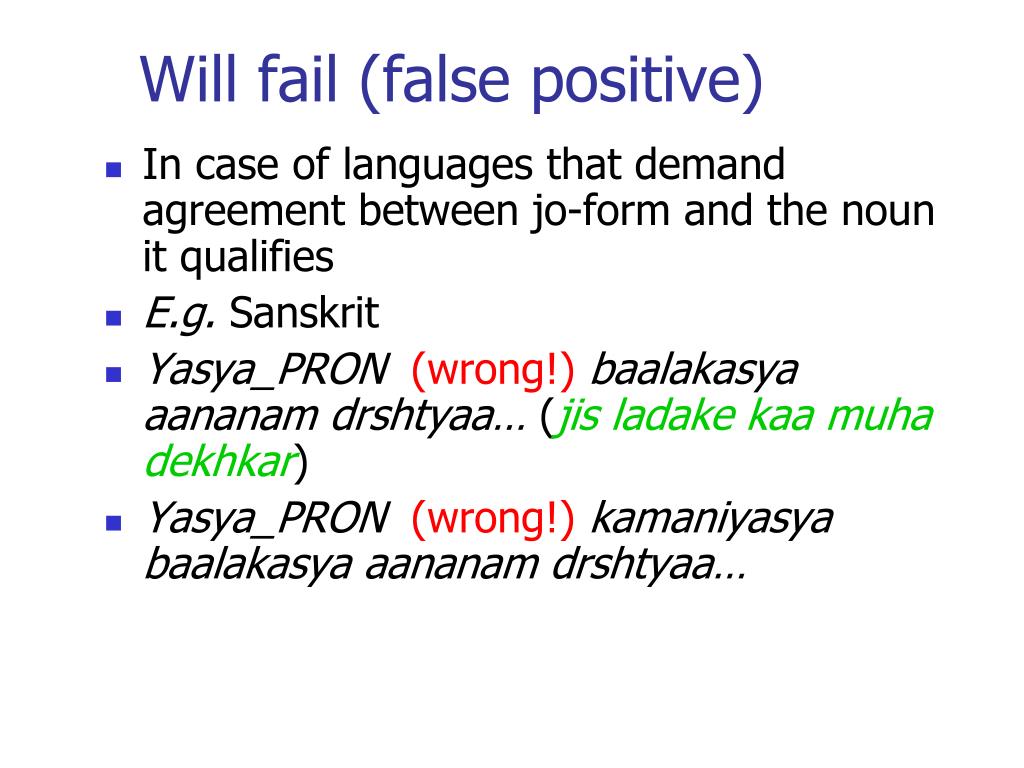 Will fail (false positive)

- In case of languages that demand agreement between jo-form and the noun it qualifies
- E.g. Sanskrit
- Yasya_PRON (wrong!) baalakasya aananam drshtyaa… (jis ladake kaa muha dekhkar)
- Yasya_PRON (wrong!) kamaniyasya baalakasya aananam drshtyaa…